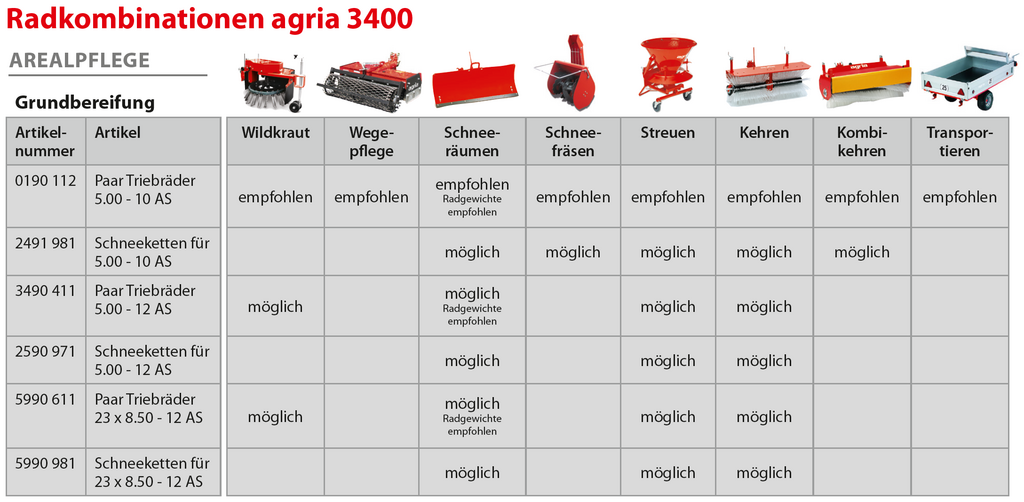 Radkombinationen agria 3400

AREALPFLEGE

Grundbereifung

| Artikel-nummer | Artikel | Wildkraut | Wege-pflege | Schnee-räumen | Schnee-fräsen | Streuen | Kehren | Kombi-kehren | Transpor-tieren |
|---|---|---|---|---|---|---|---|---|---|
| 0190 112 | Paar Triebräder 5.00 - 10 AS | empfohlen | empfohlen | empfohlen Radgewichte empfohlen | empfohlen | empfohlen | empfohlen | empfohlen | empfohlen |
| 2491 981 | Schneeketten für 5.00 - 10 AS | | | möglich | möglich | möglich | möglich | möglich | |
| 3490 411 | Paar Triebräder 5.00 - 12 AS | möglich | | möglich Radgewichte empfohlen | | möglich | möglich | | |
| 2590 971 | Schneeketten für 5.00 - 12 AS | | | möglich | | möglich | möglich | | |
| 5990 611 | Paar Triebräder 23 x 8.50 - 12 AS | möglich | | möglich Radgewichte empfohlen | | möglich | möglich | | |
| 5990 981 | Schneeketten für 23 x 8.50 - 12 AS | | | möglich | | möglich | möglich | | |